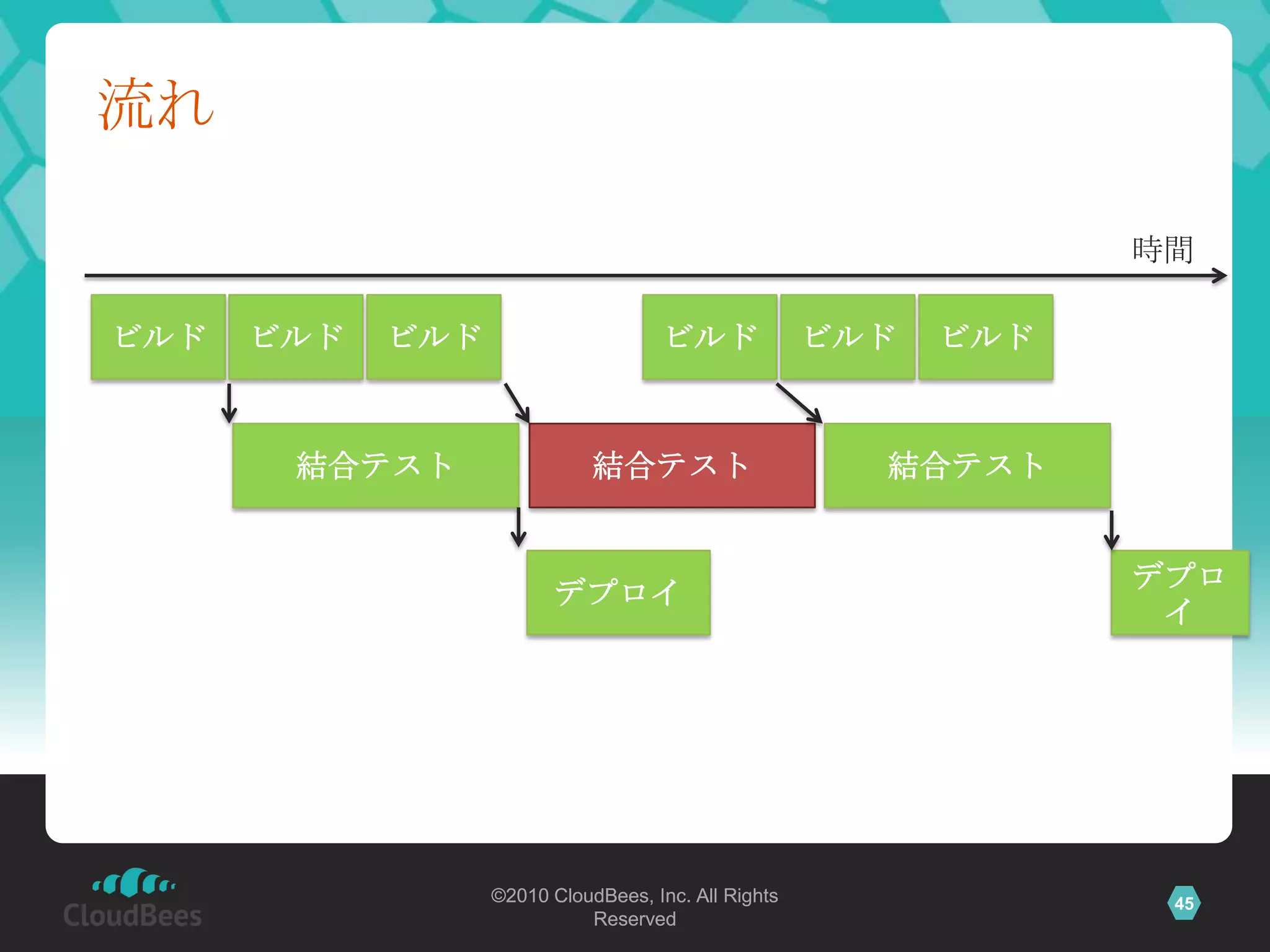 流れ

時間

ビルド ビルド ビルド ビルド ビルド ビルド

結合テスト 結合テスト 結合テスト

デプロイ

デプロイ

CloudBees

©2010 CloudBees, Inc. All Rights Reserved

45